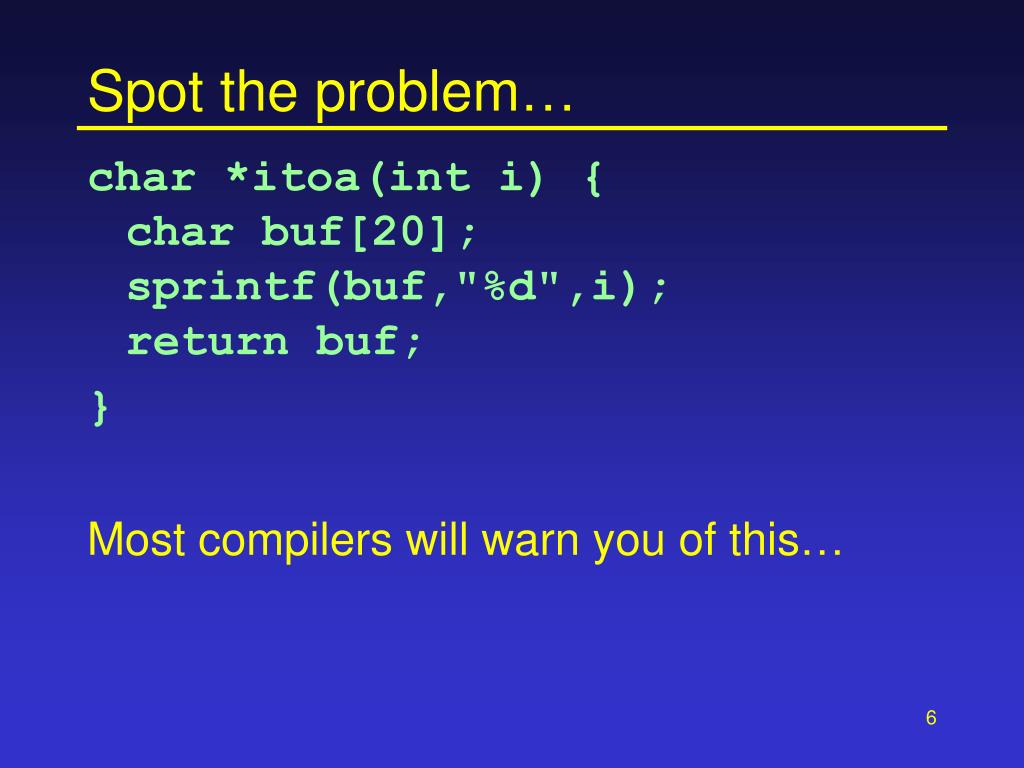 Spot the problem…

char *itoa(int i) {
  char buf[20];
  sprintf(buf,"%d",i);
  return buf;
}

Most compilers will warn you of this…

6